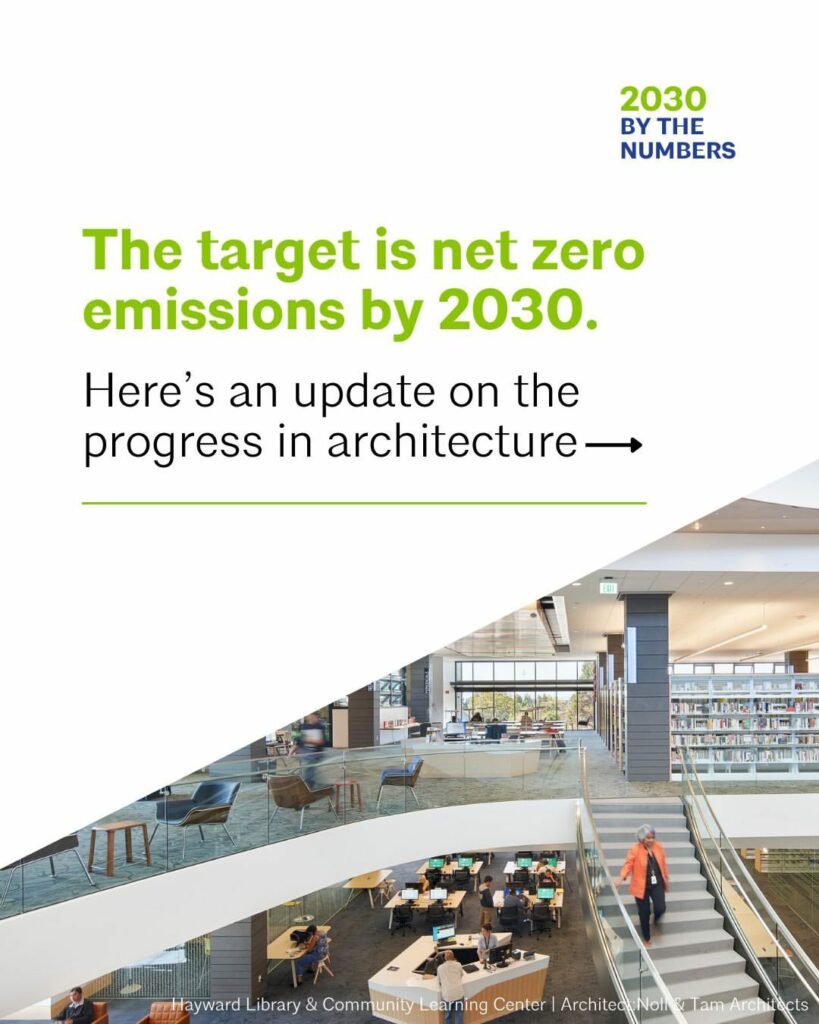 2030
BY THE
NUMBERS

The target is net zero emissions by 2030.

Here's an update on the progress in architecture →

Hayward Library & Community Learning Center | Architect: Noll & Tam Architects